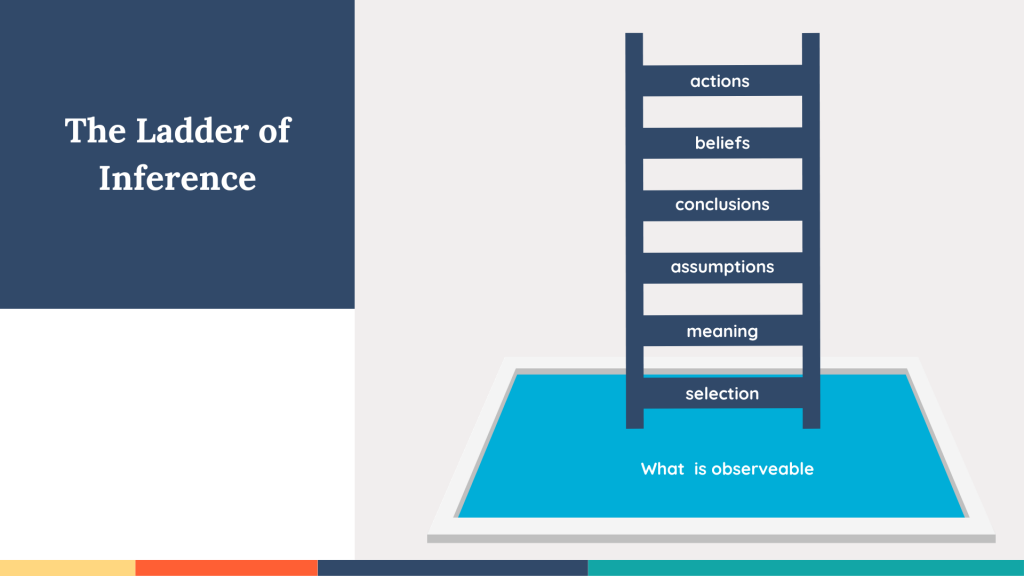 The Ladder of Inference

actions

beliefs

conclusions

assumptions

meaning

selection

What is observeable